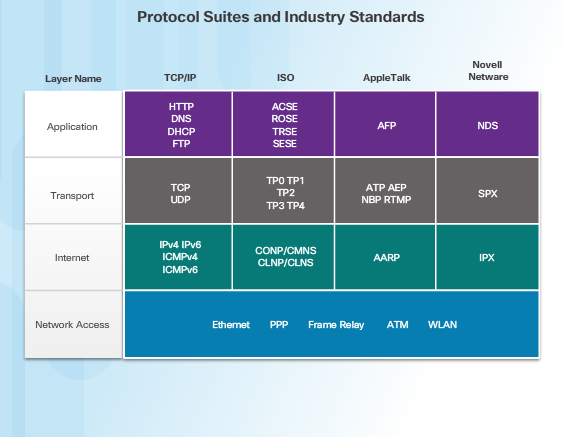 Protocol Suites and Industry Standards

| Layer Name | TCP/IP | ISO | AppleTalk | Novell Netware |
|---|---|---|---|---|
| Application | HTTP DNS DHCP FTP | ACSE ROSE TRSE SESE | AFP | NDS |
| Transport | TCP UDP | TP0 TP1 TP2 TP3 TP4 | ATP AEP NBP RTMP | SPX |
| Internet | IPv4 IPv6 ICMPv4 ICMPv6 | CONP/CMNS CLNP/CLNS | AARP | IPX |
| Network Access | Ethernet PPP Frame Relay ATM WLAN | | | |